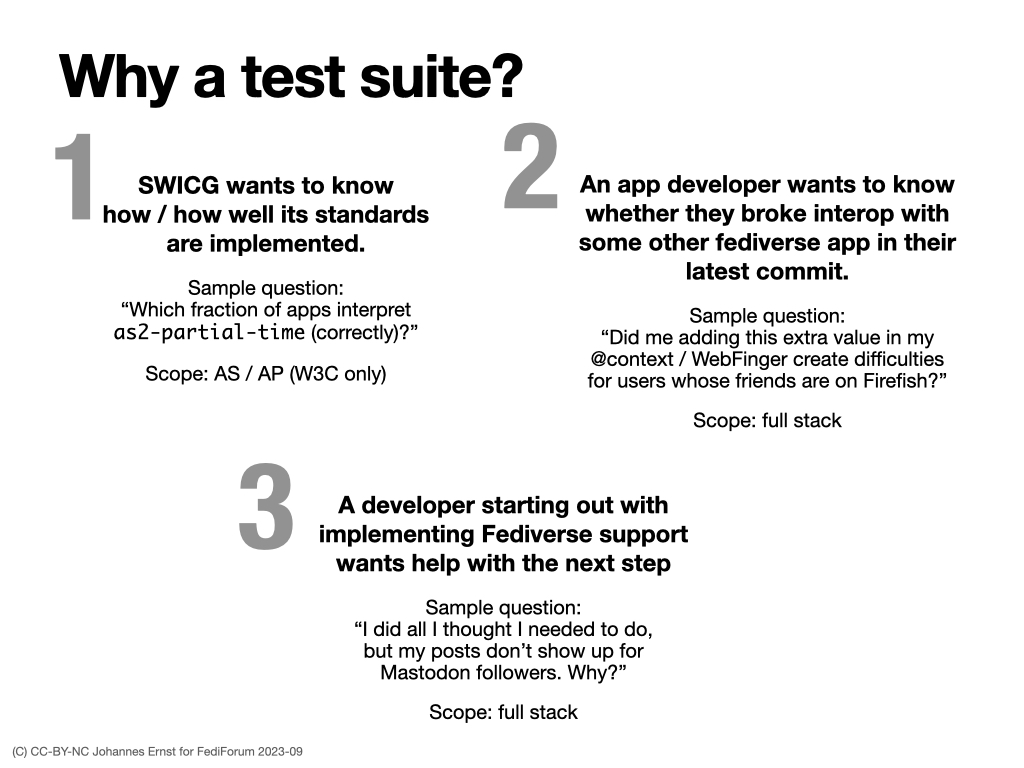 Why a test suite?

1

SWICG wants to know how / how well its standards are implemented.

Sample question:
“Which fraction of apps interpret as2-partial-time (correctly)?”

Scope: AS / AP (W3C only)

2

An app developer wants to know whether they broke interop with some other fediverse app in their latest commit.

Sample question:
“Did me adding this extra value in my @context / WebFinger create difficulties for users whose friends are on Firefish?”

Scope: full stack

3

A developer starting out with implementing Fediverse support wants help with the next step

Sample question:
“I did all I thought I needed to do, but my posts don’t show up for Mastodon followers. Why?”

Scope: full stack

(C) CC-BY-NC Johannes Ernst for FediForum 2023-09